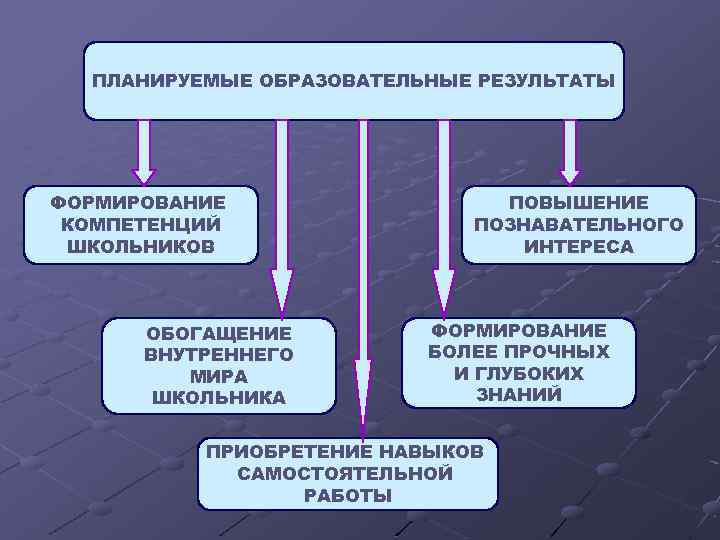 ПЛАНИРУЕМЫЕ ОБРАЗОВАТЕЛЬНЫЕ РЕЗУЛЬТАТЫ

ФОРМИРОВАНИЕ КОМПЕТЕНЦИЙ ШКОЛЬНИКОВ

ПОВЫШЕНИЕ ПОЗНАВАТЕЛЬНОГО ИНТЕРЕСА

ОБОГАЩЕНИЕ ВНУТРЕННЕГО МИРА ШКОЛЬНИКА

ФОРМИРОВАНИЕ БОЛЕЕ ПРОЧНЫХ И ГЛУБОКИХ ЗНАНИЙ

ПРИОБРЕТЕНИЕ НАВЫКОВ САМОСТОЯТЕЛЬНОЙ РАБОТЫ